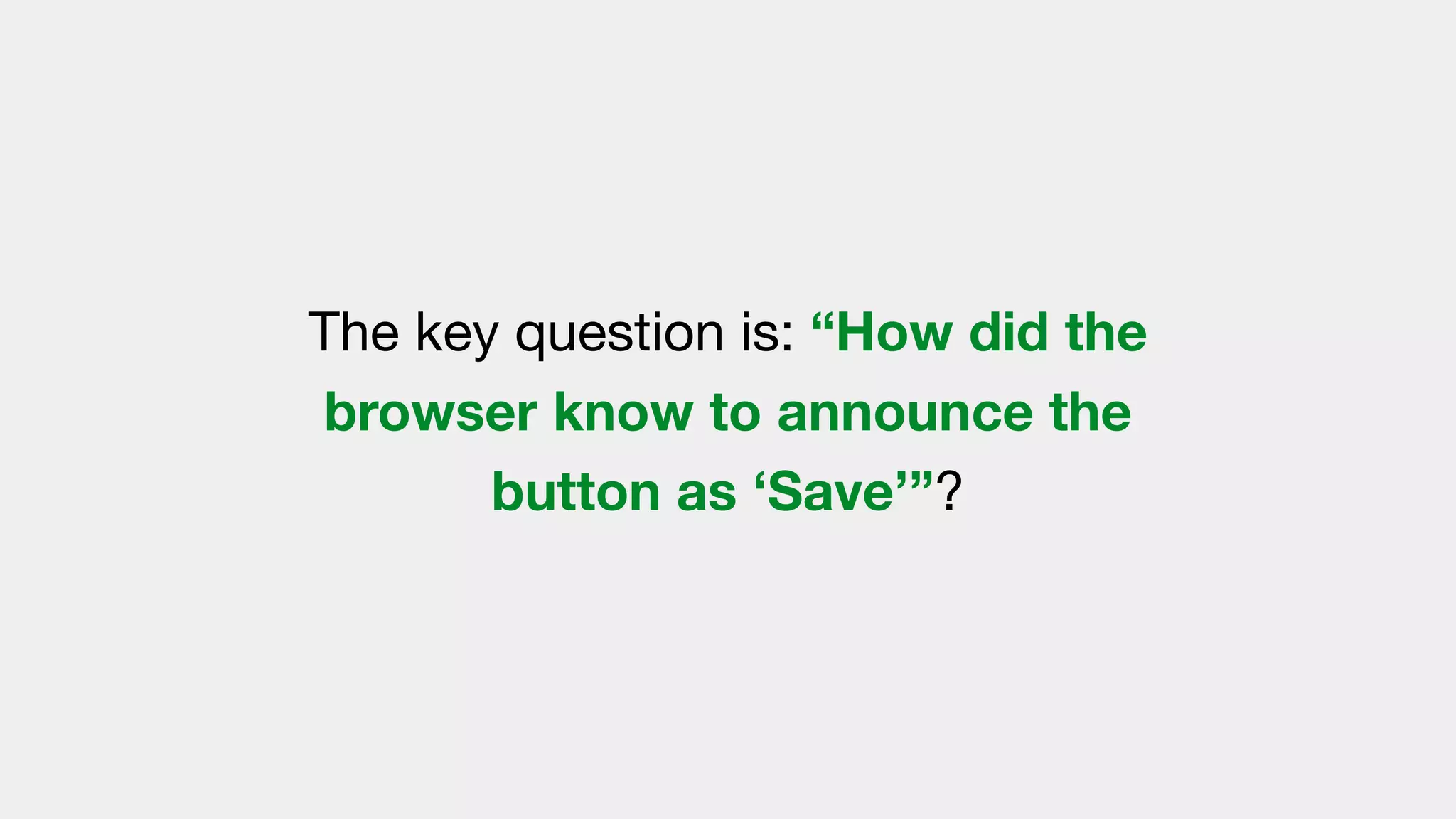 The key question is: “How did the browser know to announce the button as ‘Save’”?